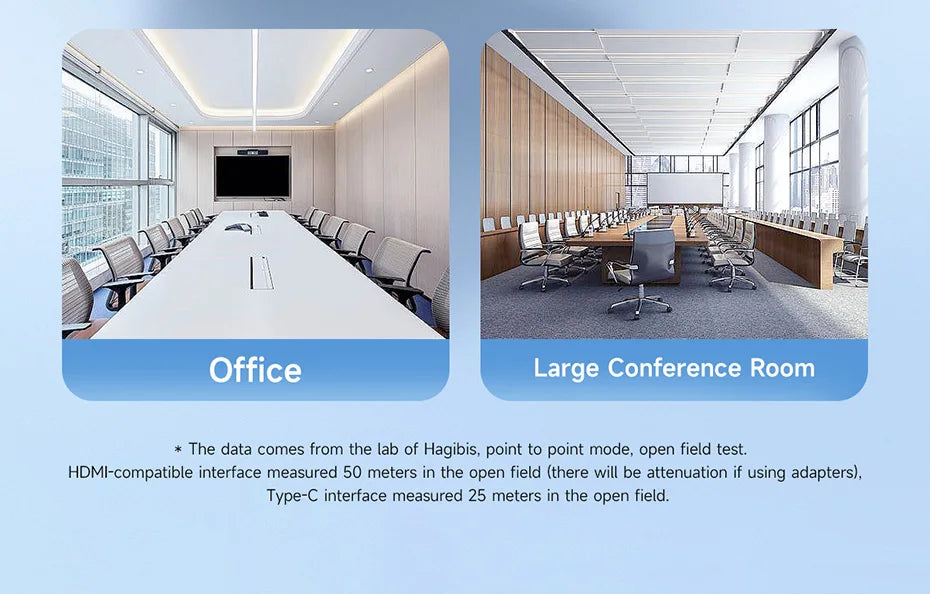 Office

Large Conference Room

* The data comes from the lab of Hagibis, point to point mode, open field test.
HDMI-compatible interface measured 50 meters in the open field (there will be attenuation if using adapters),
Type-C interface measured 25 meters in the open field.